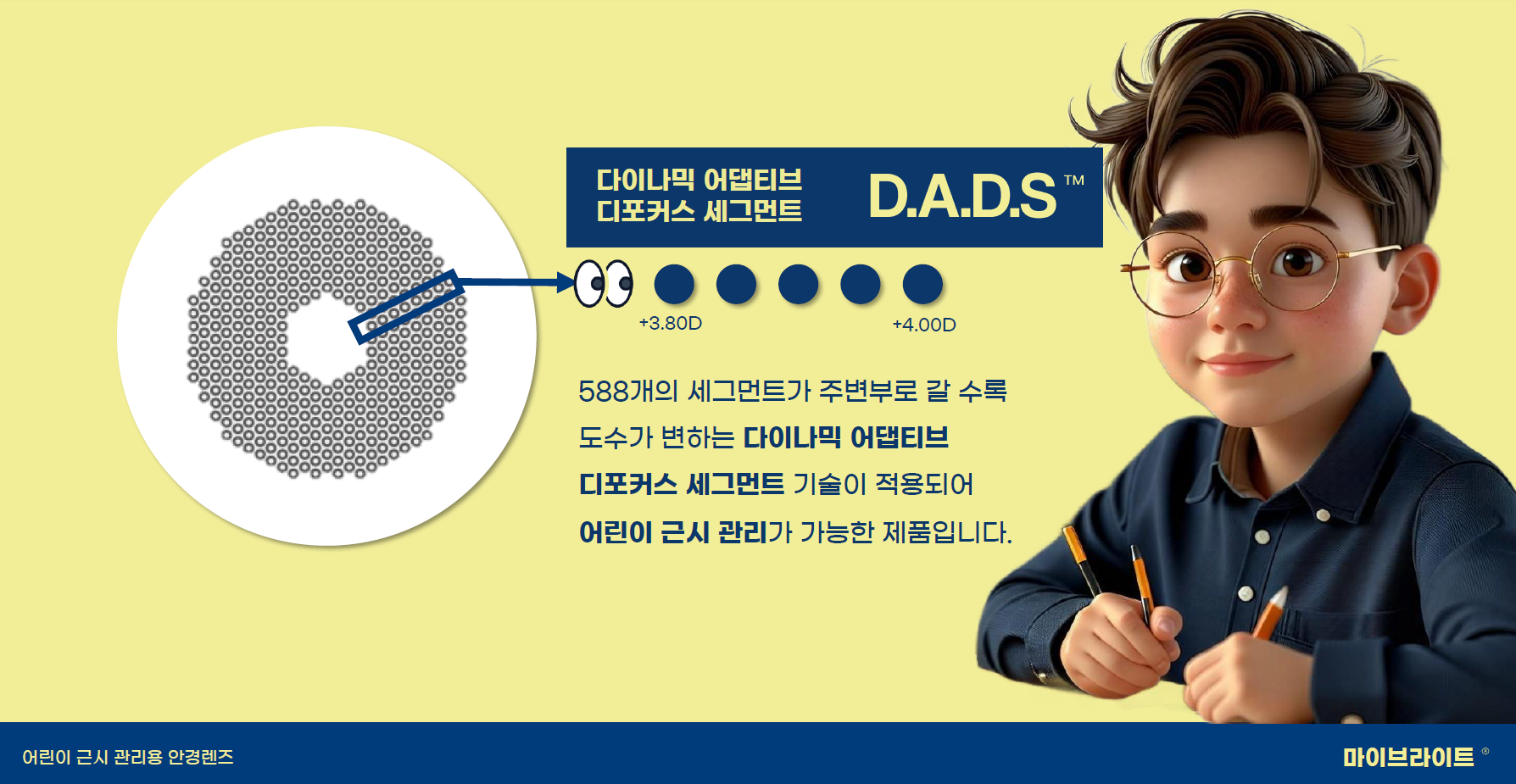 다이나믹 어댑티브
디포커스 세그먼트

D.A.D.S™

+3.80D

+4.00D

588개의 세그먼트가 주변부로 갈 수록 도수가 변하는 다이나믹 어댑티브 디포커스 세그먼트 기술이 적용되어 어린이 근시 관리가 가능한 제품입니다.

어린이 근시 관리용 안경렌즈

마이브라이트®